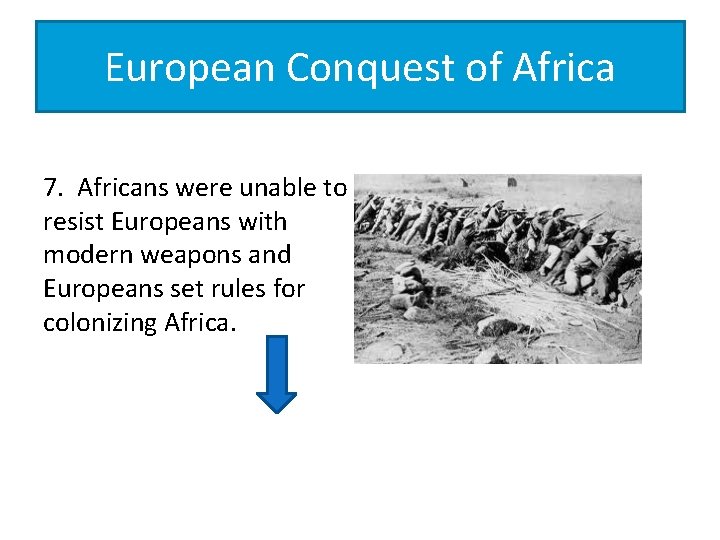 European Conquest of Africa

7. Africans were unable to resist Europeans with modern weapons and Europeans set rules for colonizing Africa.